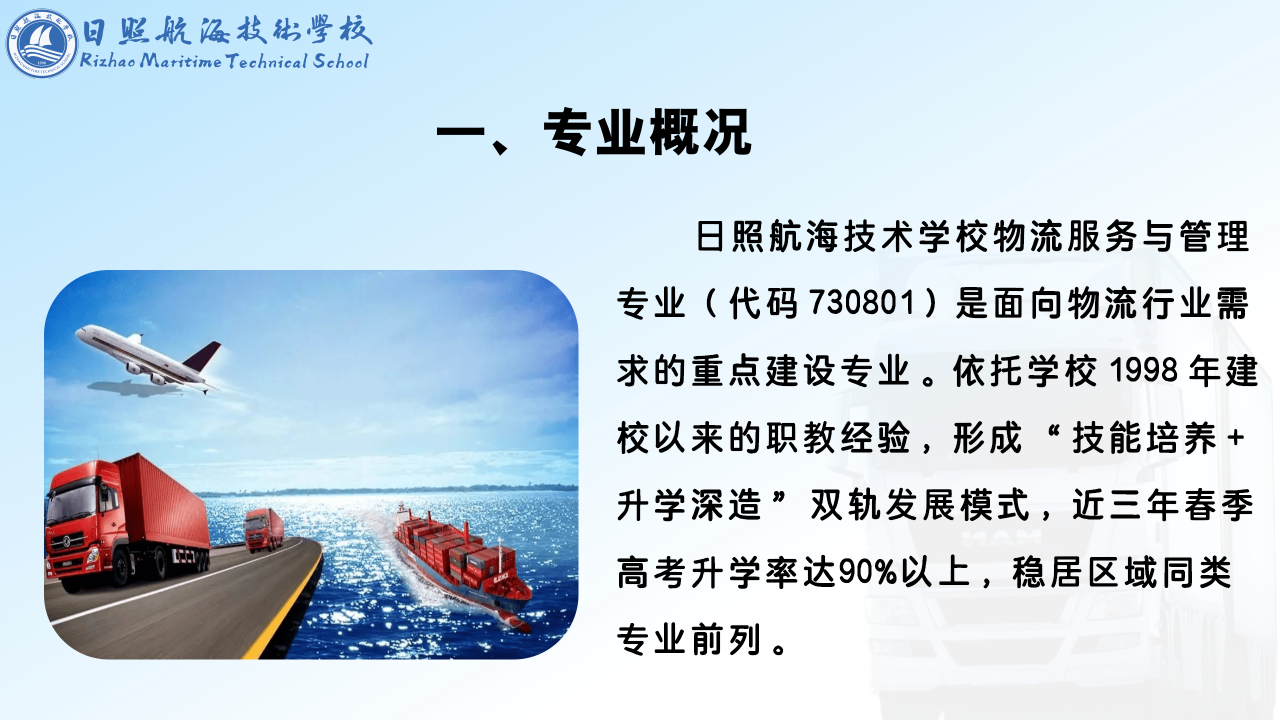 日照航海技术学校
Rizhao Maritime Technical School

一、专业概况

日照航海技术学校物流服务与管理专业（代码 730801）是面向物流行业需求的重点建设专业。依托学校 1998 年建校以来的职教经验，形成“技能培养+升学深造”双轨发展模式，近三年春季高考升学率达90%以上，稳居区域同类专业前列。